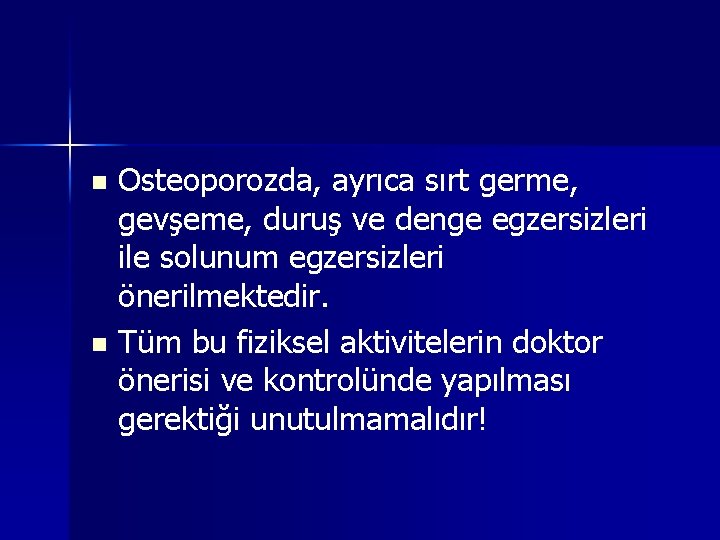 - Osteoporozda, ayrıca sırt germe, gevşeme, duruş ve denge egzersizleri ile solunum egzersizleri önerilmektedir.
- Tüm bu fiziksel aktivitelerin doktor önerisi ve kontrolünde yapılması gerektiği unutulmamalıdır!